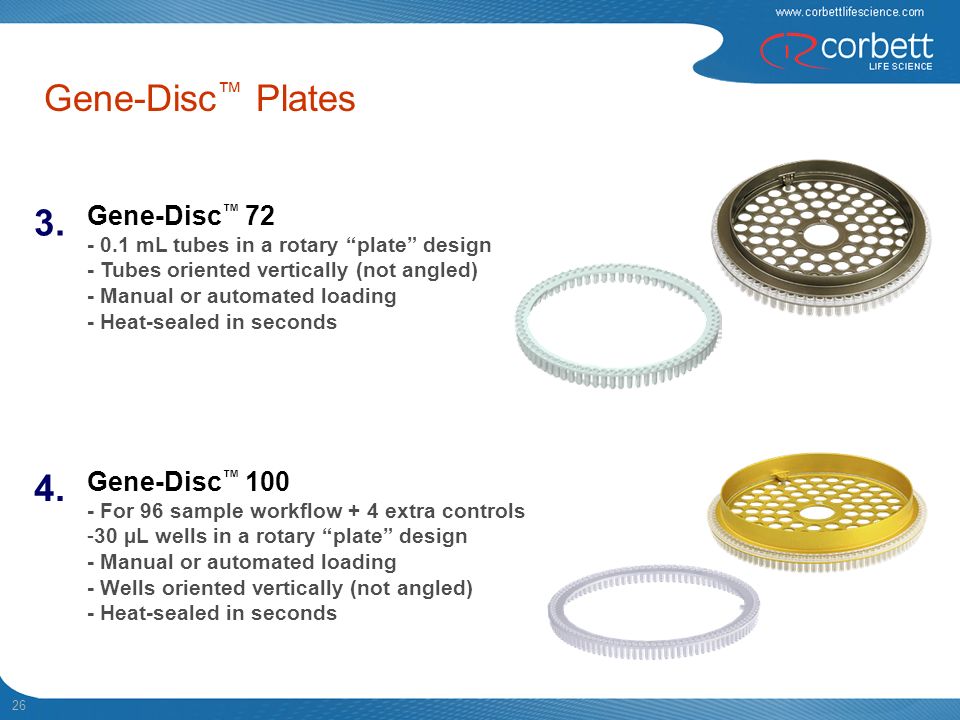 www.corbettlifescience.com

corbett
LIFE SCIENCE

Gene-Disc™ Plates

3. Gene-Disc™ 72
- 0.1 mL tubes in a rotary “plate” design
- Tubes oriented vertically (not angled)
- Manual or automated loading
- Heat-sealed in seconds

4. Gene-Disc™ 100
- For 96 sample workflow + 4 extra controls
-30 µL wells in a rotary “plate” design
- Manual or automated loading
- Wells oriented vertically (not angled)
- Heat-sealed in seconds

26